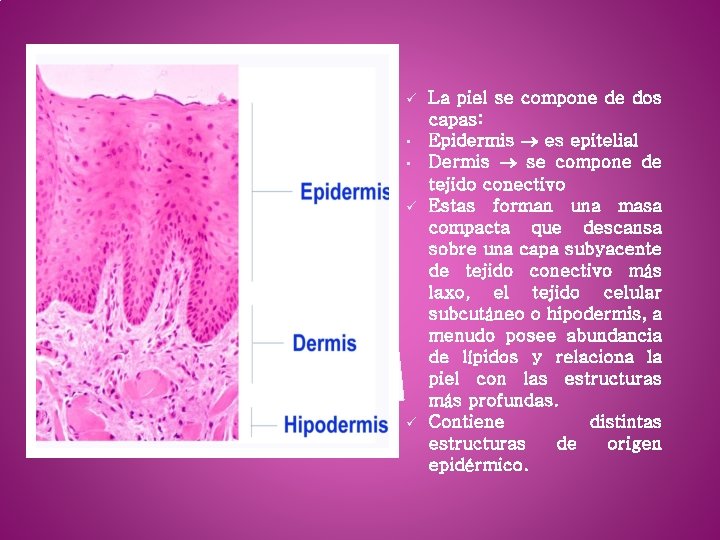 Epidermis

Dermis

Hipodermis

✓ La piel se compone de dos capas:
▪ Epidermis → es epitelial
▪ Dermis → se compone de tejido conectivo
✓ Estas forman una masa compacta que descansa sobre una capa subyacente de tejido conectivo más laxo, el tejido celular subcutáneo o hipodermis, a menudo posee abundancia de lípidos y relaciona la piel con las estructuras más profundas.
✓ Contiene distintas estructuras de origen epidérmico.